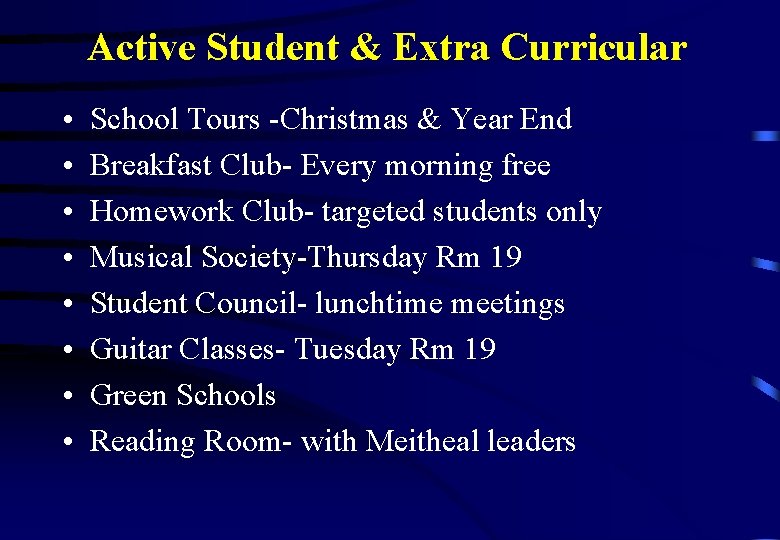 Active Student & Extra Curricular

• School Tours -Christmas & Year End
• Breakfast Club- Every morning free
• Homework Club- targeted students only
• Musical Society-Thursday Rm 19
• Student Council- lunchtime meetings
• Guitar Classes- Tuesday Rm 19
• Green Schools
• Reading Room- with Meitheal leaders